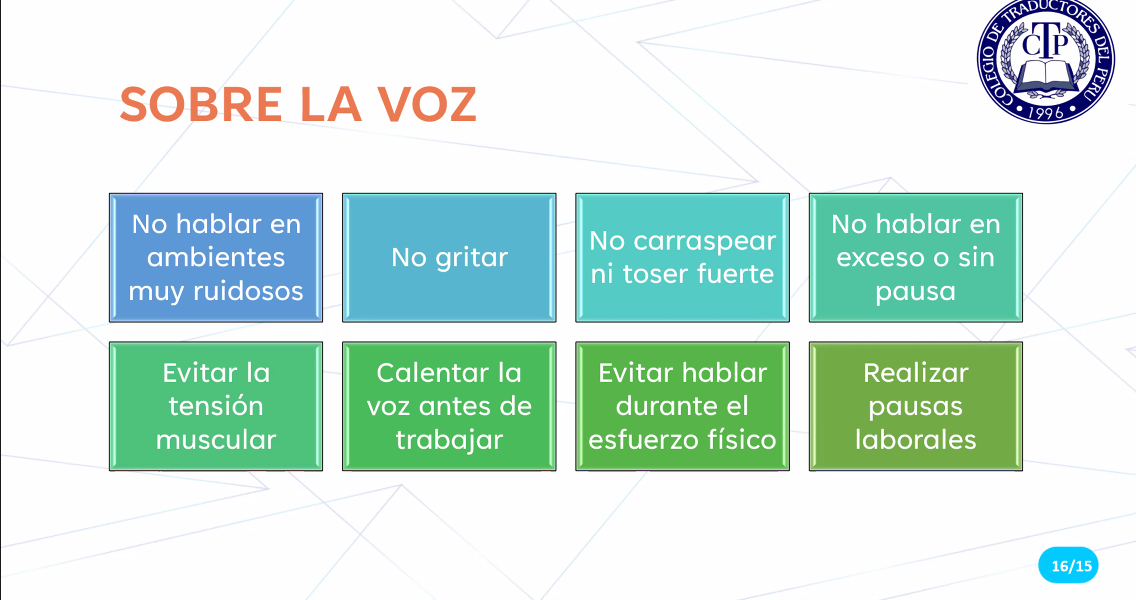 COLEGIO DE TRADUCTORES DEL PERÚ
CTP
1996

SOBRE LA VOZ

No hablar en ambientes muy ruidosos

No gritar

No carraspear ni toser fuerte

No hablar en exceso o sin pausa

Evitar la tensión muscular

Calentar la voz antes de trabajar

Evitar hablar durante el esfuerzo físico

Realizar pausas laborales

16/15